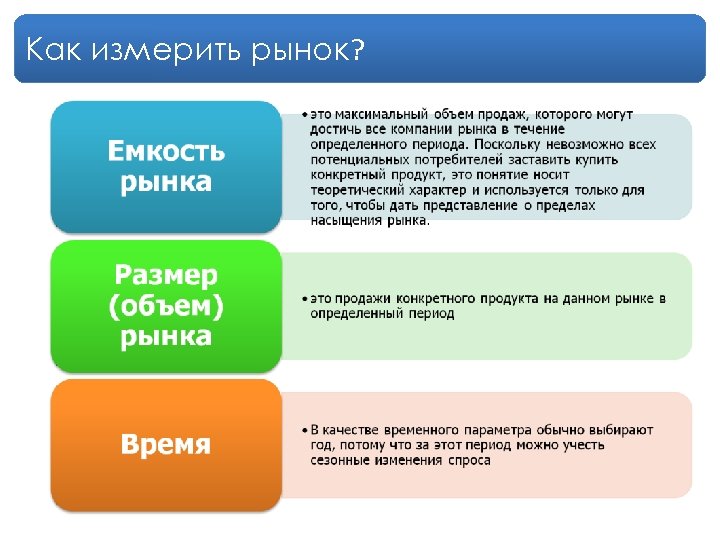 Как измерить рынок?

Емкость рынка

• это максимальный объем продаж, которого могут достичь все компании рынка в течение определенного периода. Поскольку невозможно всех потенциальных потребителей заставить купить конкретный продукт, это понятие носит теоретический характер и используется только для того, чтобы дать представление о пределах насыщения рынка.

Размер (объем) рынка

• это продажи конкретного продукта на данном рынке в определенный период

Время

• В качестве временного параметра обычно выбирают год, потому что за этот период можно учесть сезонные изменения спроса